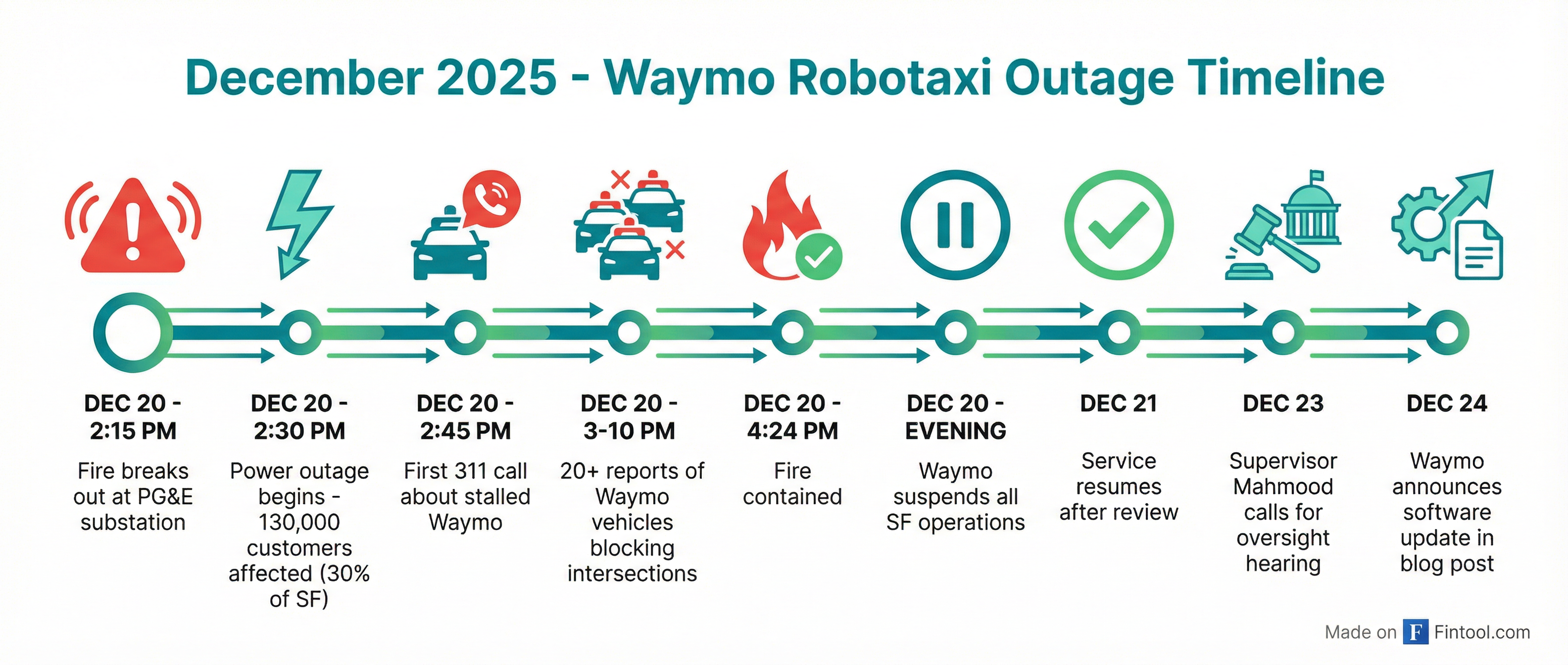 December 2025 - Waymo Robotaxi Outage Timeline

DEC 20 - 2:15 PM
Fire breaks out at PG&E substation

DEC 20 - 2:30 PM
Power outage begins - 130,000 customers affected (30% of SF)

DEC 20 - 2:45 PM
First 311 call about stalled Waymo

DEC 20 - 3-10 PM
20+ reports of Waymo vehicles blocking intersections

DEC 20 - 4:24 PM
Fire contained

DEC 20 - EVENING
Waymo suspends all SF operations

DEC 21
Service resumes after review

DEC 23
Supervisor Mahmood calls for oversight hearing

DEC 24
Waymo announces software update in blog post

Made on F Fintool.com